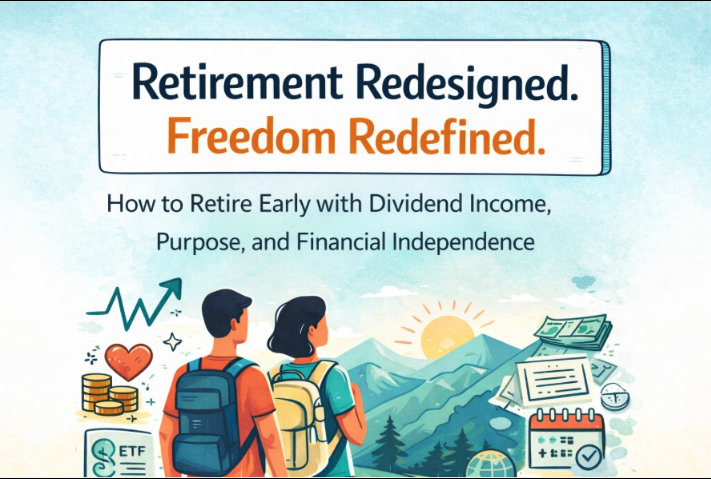 Retirement Redesigned.
Freedom Redefined.

How to Retire Early with Dividend Income, Purpose, and Financial Independence

ETF